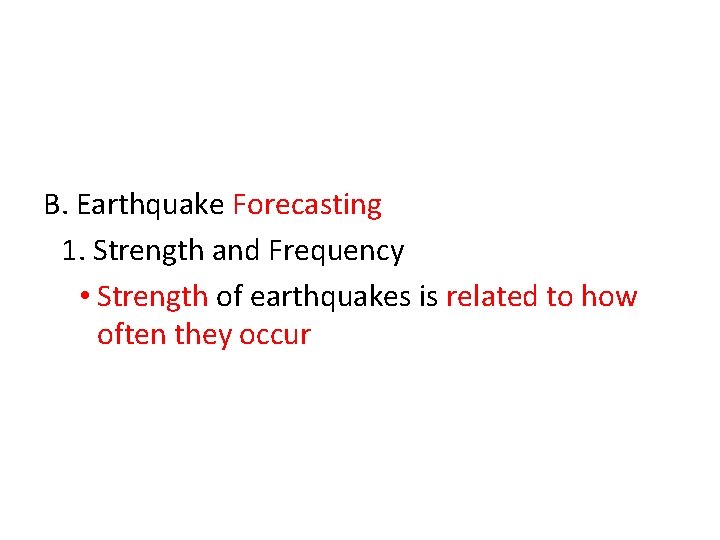 B. Earthquake Forecasting

1. Strength and Frequency

• Strength of earthquakes is related to how often they occur